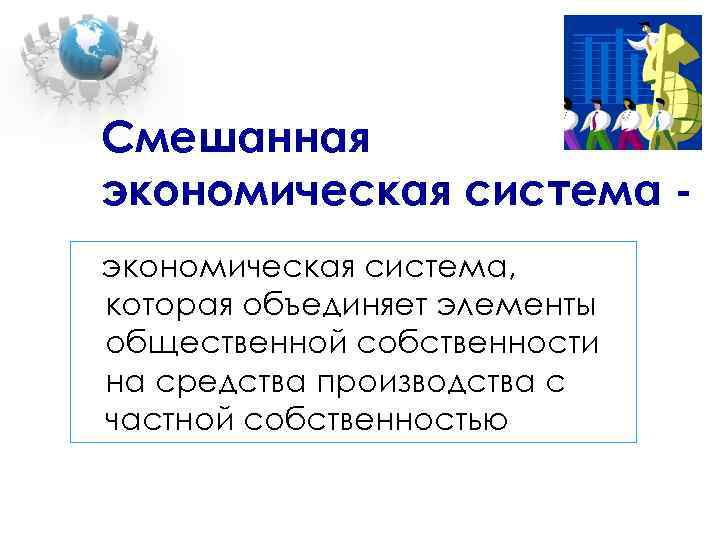 Смешанная экономическая система -

экономическая система, которая объединяет элементы общественной собственности на средства производства с частной собственностью